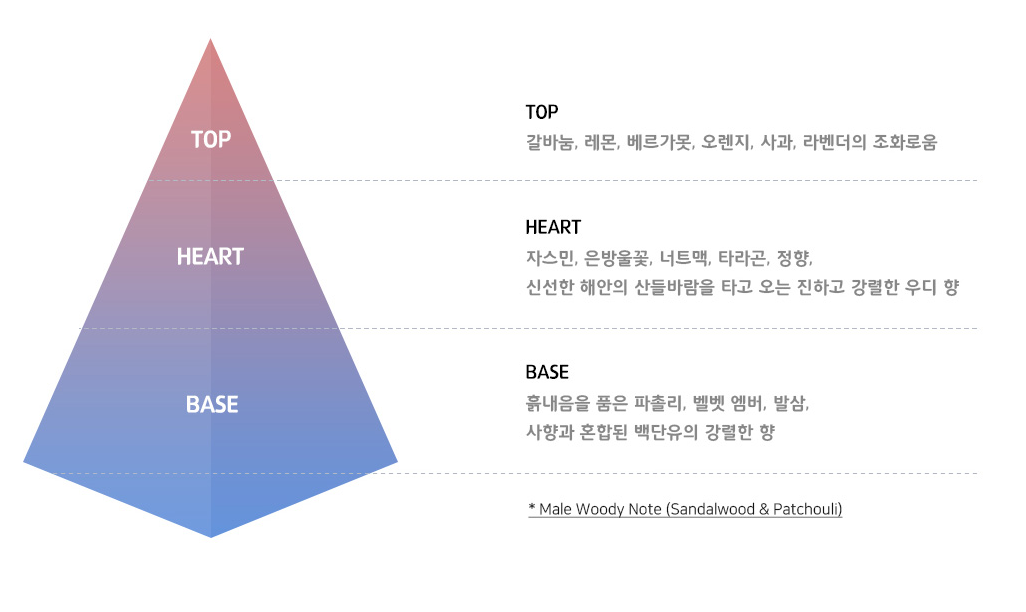 TOP

HEART

BASE

TOP
갈바눔, 레몬, 베르가못, 오렌지, 사과, 라벤더의 조화로움

HEART
자스민, 은방울꽃, 너트맥, 타라곤, 정향,
신선한 해안의 산들바람을 타고 오는 진하고 강렬한 우디 향

BASE
흙내음을 품은 파촐리, 벨벳 엠버, 발삼,
사향과 혼합된 백단유의 강렬한 향

* Male Woody Note (Sandalwood & Patchouli)